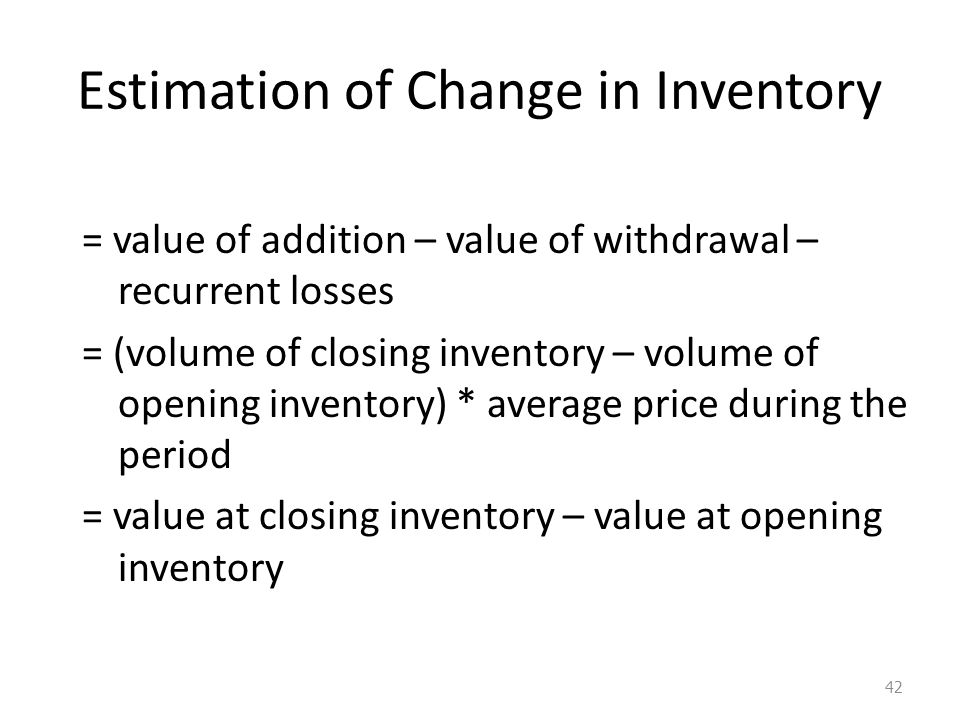 Estimation of Change in Inventory

= value of addition – value of withdrawal – recurrent losses

= (volume of closing inventory – volume of opening inventory) * average price during the period

= value at closing inventory – value at opening inventory

42